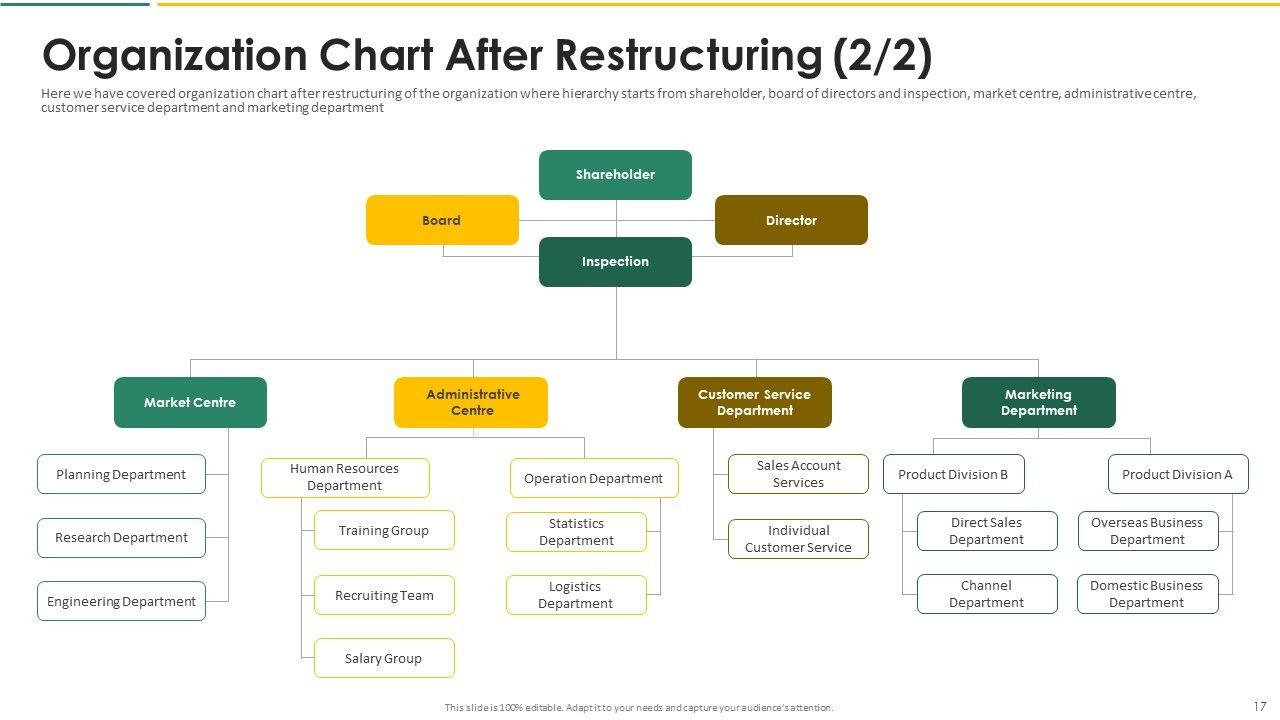 Organization Chart After Restructuring (2/2)

Here we have covered organization chart after restructuring of the organization where hierarchy starts from shareholder, board of directors and inspection, market centre, administrative centre, customer service department and marketing department

Shareholder

Board

Director

Inspection

Market Centre

Planning Department

Research Department

Engineering Department

Administrative Centre

Human Resources Department

Training Group

Recruiting Team

Salary Group

Operation Department

Statistics Department

Logistics Department

Customer Service Department

Sales Account Services

Individual Customer Service

Marketing Department

Product Division B

Direct Sales Department

Channel Department

Product Division A

Overseas Business Department

Domestic Business Department

This slide is 100% editable. Adapt it to your needs and capture your audience's attention.

17